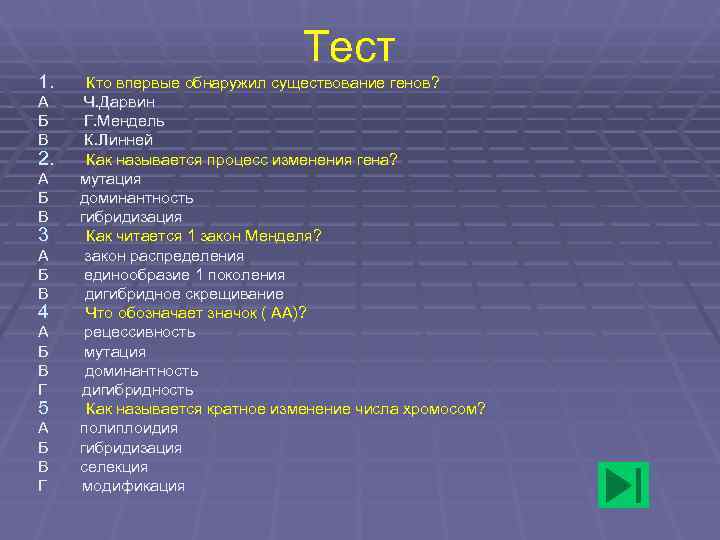 Тест

1. Кто впервые обнаружил существование генов?
А Ч.Дарвин
Б Г.Мендель
В К.Линней
2. Как называется процесс изменения гена?
А мутация
Б доминантность
В гибридизация
3 Как читается 1 закон Менделя?
А закон распределения
Б единообразие 1 поколения
В дигибридное скрещивание
4 Что обозначает значок ( АА)?
А рецессивность
Б мутация
В доминантность
Г дигибридность
5 Как называется кратное изменение числа хромосом?
А полиплоидия
Б гибридизация
В селекция
Г модификация